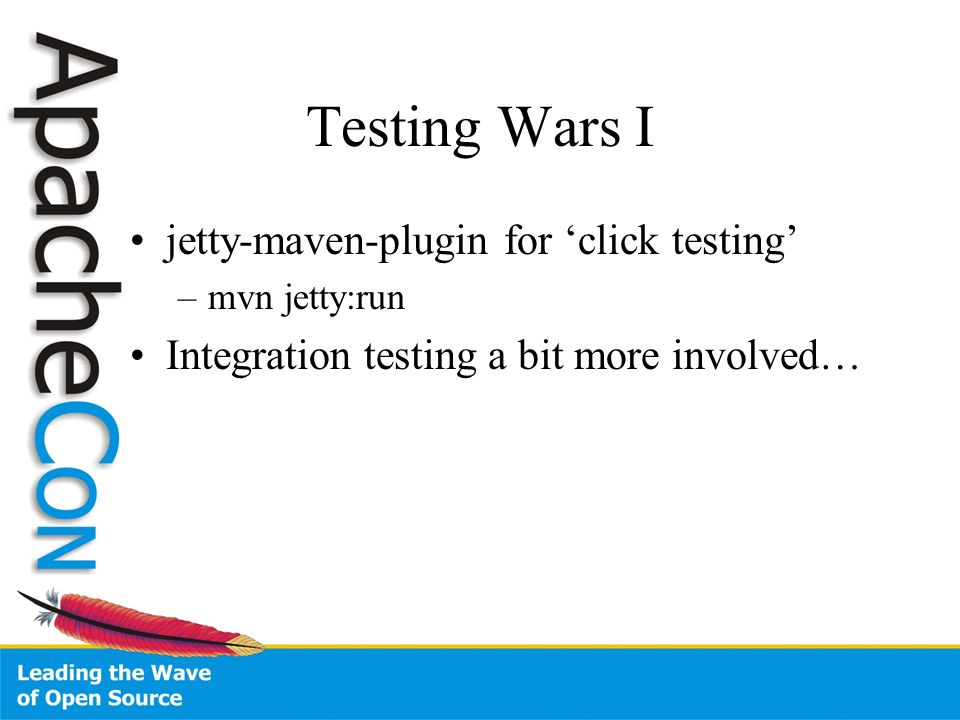 ApacheCon

Testing Wars I

• jetty-maven-plugin for ‘click testing’
  – mvn jetty:run
• Integration testing a bit more involved…

Leading the Wave of Open Source